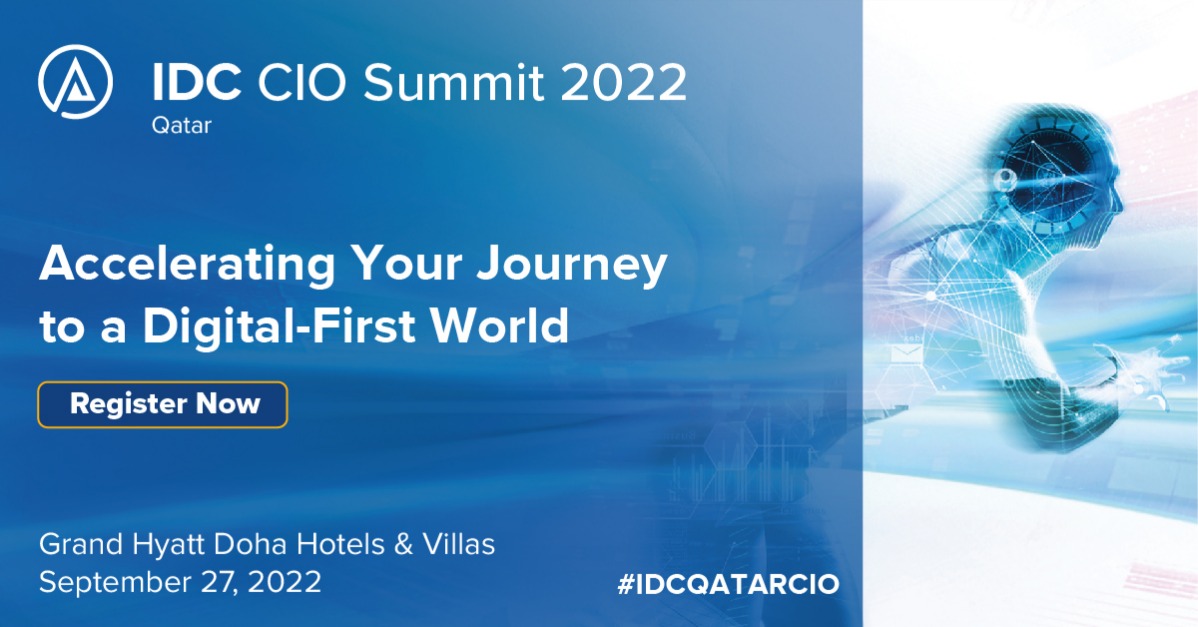 IDC CIO Summit 2022
Qatar

Accelerating Your Journey to a Digital-First World

Register Now

Grand Hyatt Doha Hotels & Villas
September 27, 2022

#IDCQATARCIO